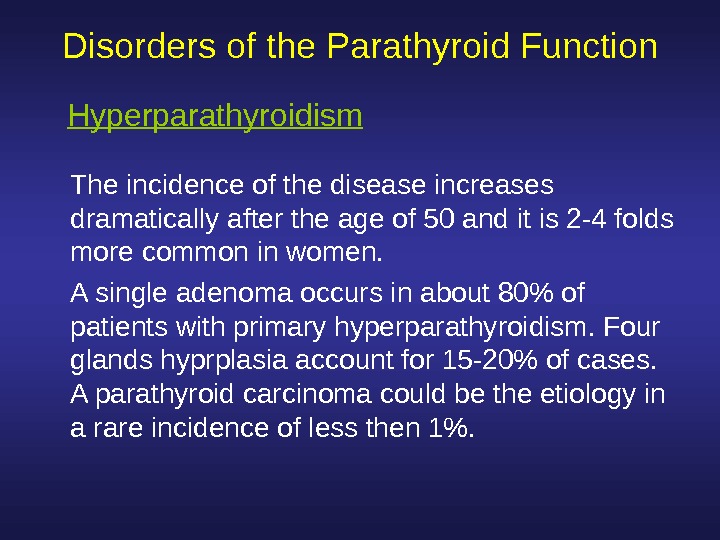 Disorders of the Parathyroid Function

Hyperparathyroidism

The incidence of the disease increases dramatically after the age of 50 and it is 2-4 folds more common in women.

A single adenoma occurs in about 80% of patients with primary hyperparathyroidism. Four glands hyprplasia account for 15-20% of cases. A parathyroid carcinoma could be the etiology in a rare incidence of less then 1%.